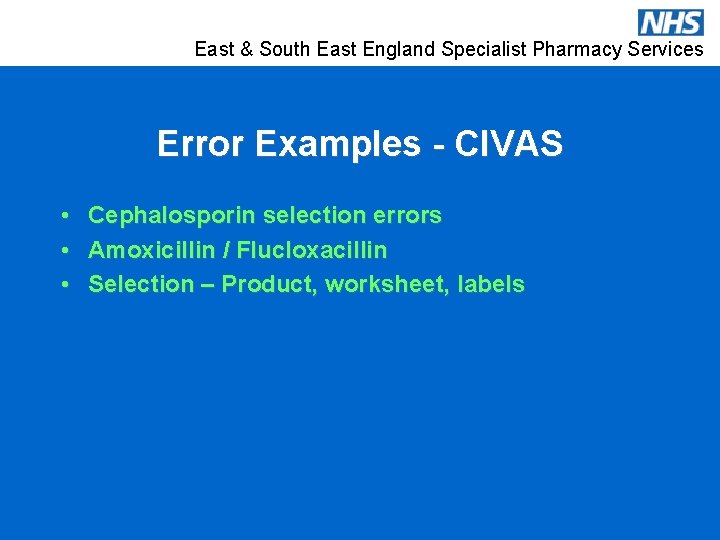 NHS

East & South East England Specialist Pharmacy Services

Error Examples - CIVAS

• Cephalosporin selection errors
• Amoxicillin / Flucloxacillin
• Selection – Product, worksheet, labels